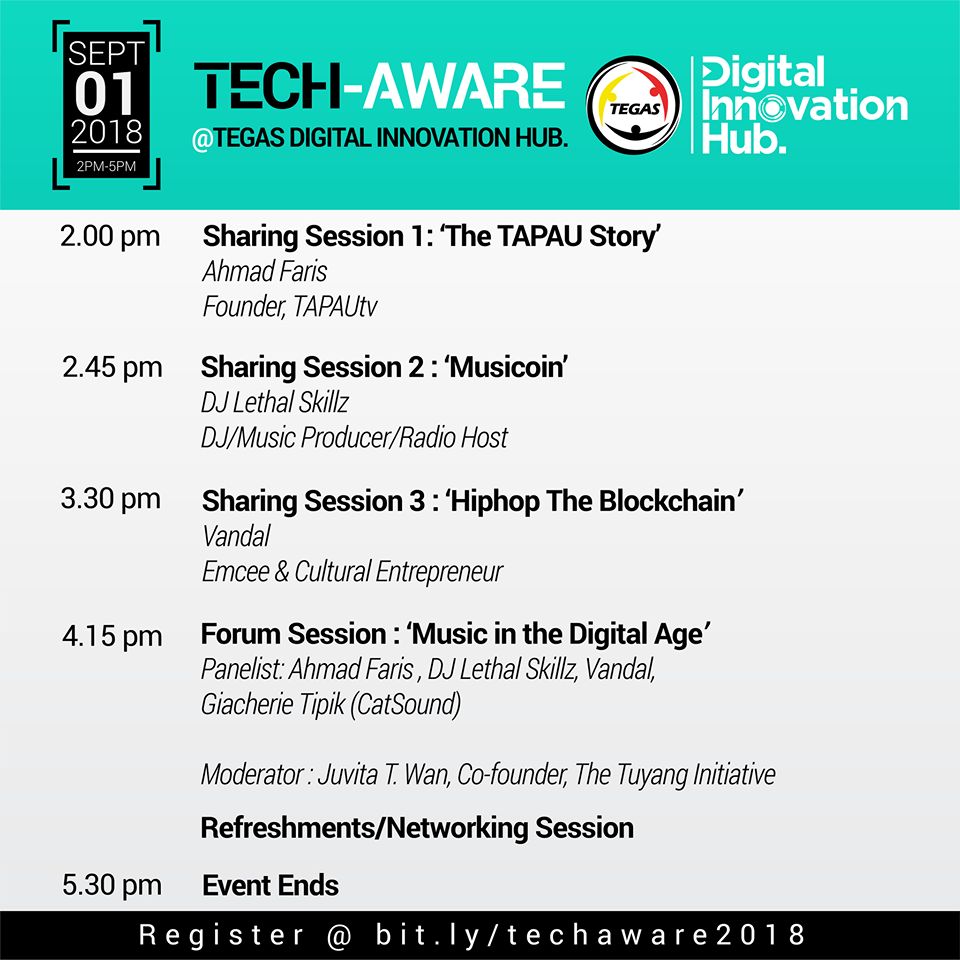 SEPT
01
2018
2PM-5PM

TECH-AWARE
@TEGAS DIGITAL INNOVATION HUB.

TEGAS

Digital Innovation Hub.

2.00 pm Sharing Session 1: 'The TAPAU Story'
Ahmad Faris
Founder, TAPAUtv

2.45 pm Sharing Session 2 : 'Musicoin'
DJ Lethal Skillz
DJ/Music Producer/Radio Host

3.30 pm Sharing Session 3 : 'Hiphop The Blockchain'
Vandal
Emcee & Cultural Entrepreneur

4.15 pm Forum Session : 'Music in the Digital Age'
Panelist: Ahmad Faris , DJ Lethal Skillz, Vandal, Giacherie Tipik (CatSound)

Moderator : Juvita T. Wan, Co-founder, The Tuyang Initiative

Refreshments/Networking Session

5.30 pm Event Ends

Register @ bit.ly/techaware2018